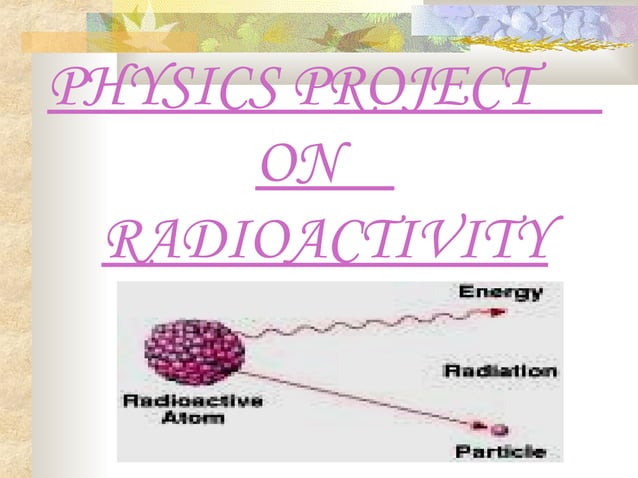 PHYSICS PROJECT
ON
RADIOACTIVITY

Energy

Radiation

Radioactive Atom

Particle